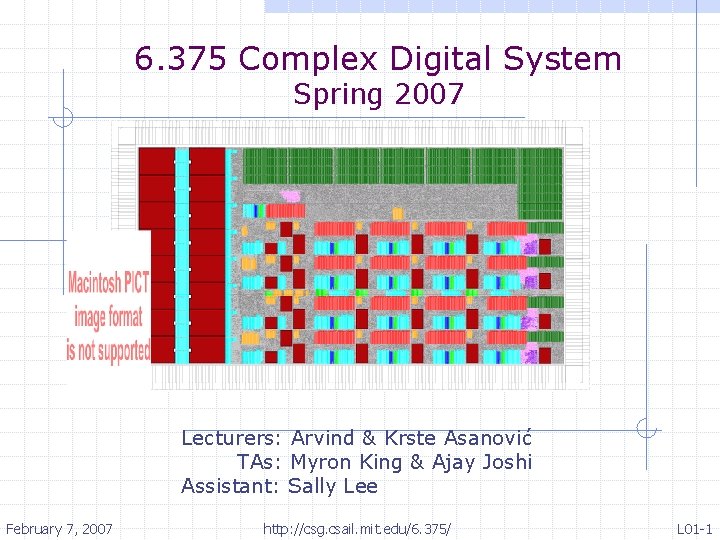 6.375 Complex Digital System
Spring 2007

Macintosh PICT image format is not supported

Lecturers: Arvind & Krste Asanović
TAs: Myron King & Ajay Joshi
Assistant: Sally Lee

February 7, 2007 http://csg.csail.mit.edu/6.375/ L01-1